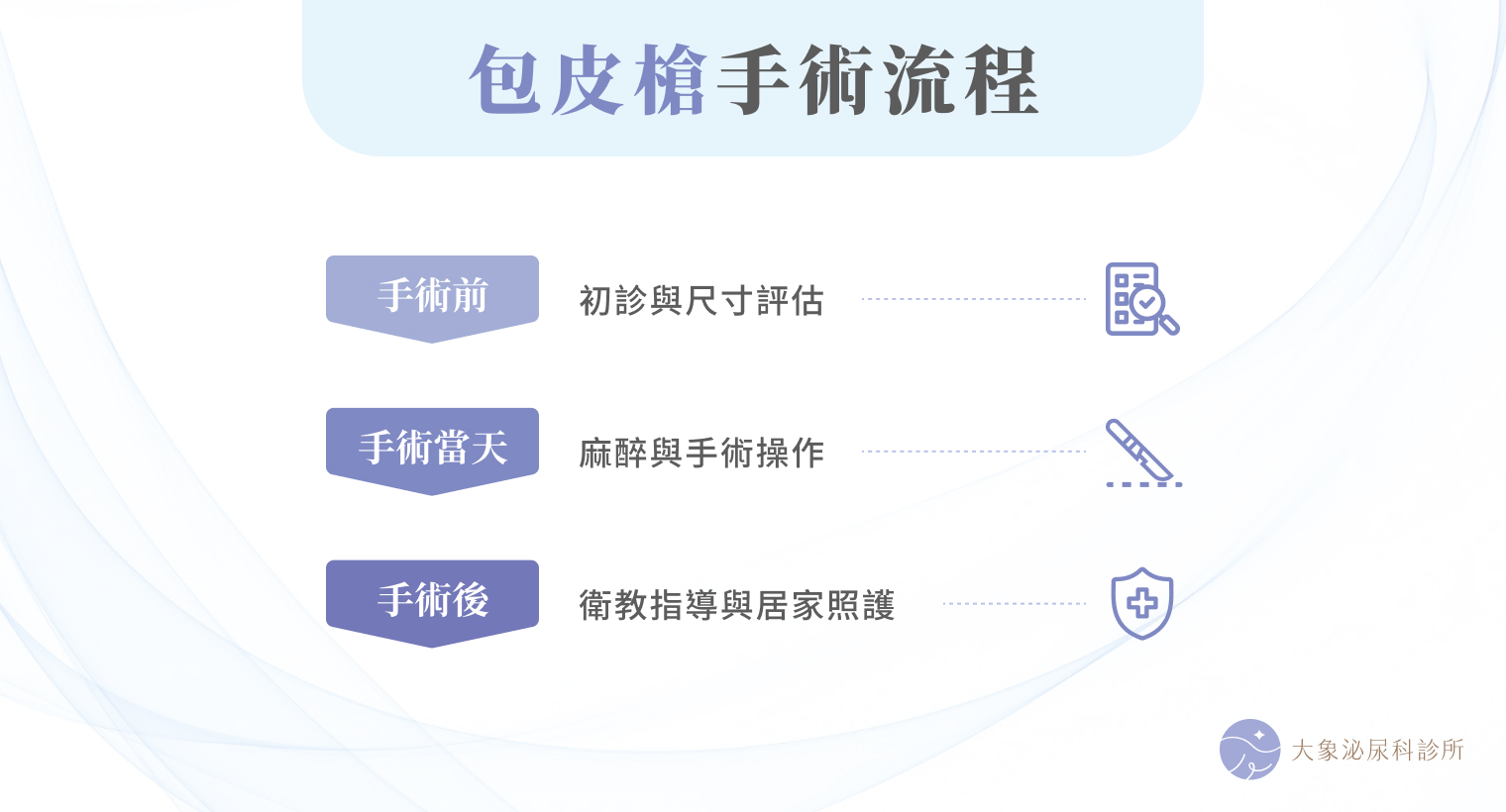 包皮槍手術流程

手術前
初診與尺寸評估

手術當天
麻醉與手術操作

手術後
衛教指導與居家照護

大象泌尿科診所